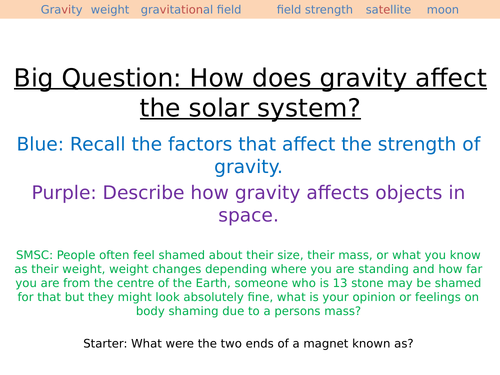 Gravity weight gravitational field field strength satellite moon

Big Question: How does gravity affect the solar system?

Blue: Recall the factors that affect the strength of gravity.

Purple: Describe how gravity affects objects in space.

SMSC: People often feel shamed about their size, their mass, or what you know as their weight, weight changes depending where you are standing and how far you are from the centre of the Earth, someone who is 13 stone may be shamed for that but they might look absolutely fine, what is your opinion or feelings on body shaming due to a persons mass?

Starter: What were the two ends of a magnet known as?